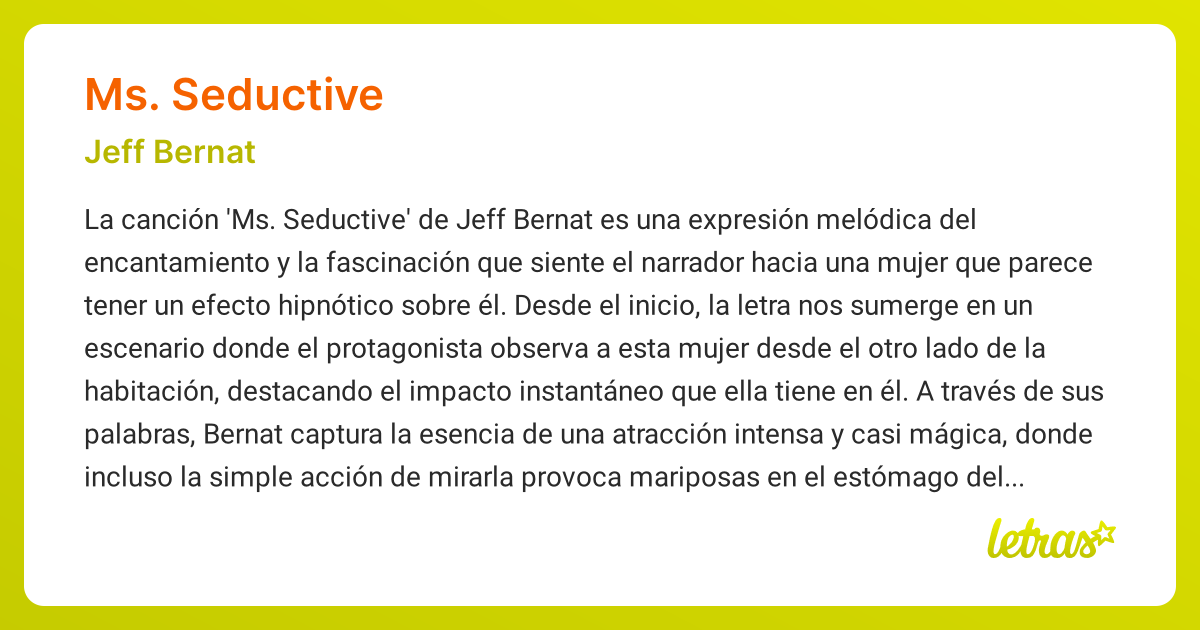 Ms. Seductive

Jeff Bernat

La canción 'Ms. Seductive' de Jeff Bernat es una expresión melódica del encantamiento y la fascinación que siente el narrador hacia una mujer que parece tener un efecto hipnótico sobre él. Desde el inicio, la letra nos sumerge en un escenario donde el protagonista observa a esta mujer desde el otro lado de la habitación, destacando el impacto instantáneo que ella tiene en él. A través de sus palabras, Bernat captura la esencia de una atracción intensa y casi mágica, donde incluso la simple acción de mirarla provoca mariposas en el estómago del...

letras